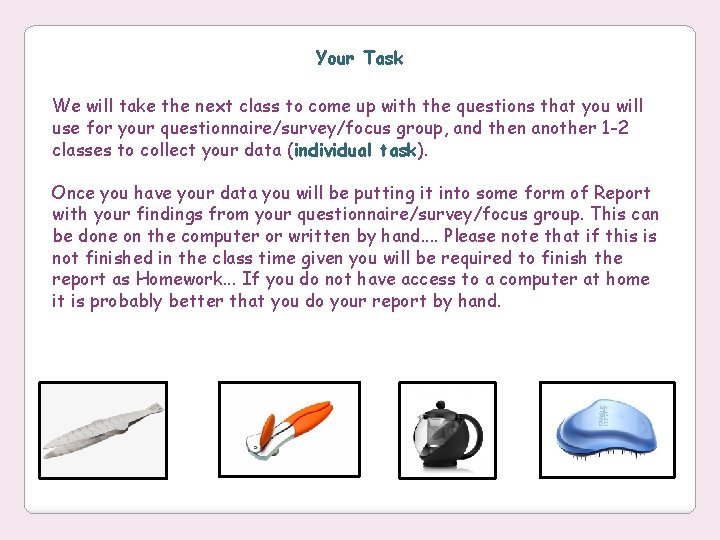 Your Task

We will take the next class to come up with the questions that you will use for your questionnaire/survey/focus group, and then another 1-2 classes to collect your data (individual task).

Once you have your data you will be putting it into some form of Report with your findings from your questionnaire/survey/focus group. This can be done on the computer or written by hand.... Please note that if this is not finished in the class time given you will be required to finish the report as Homework... If you do not have access to a computer at home it is probably better that you do your report by hand.